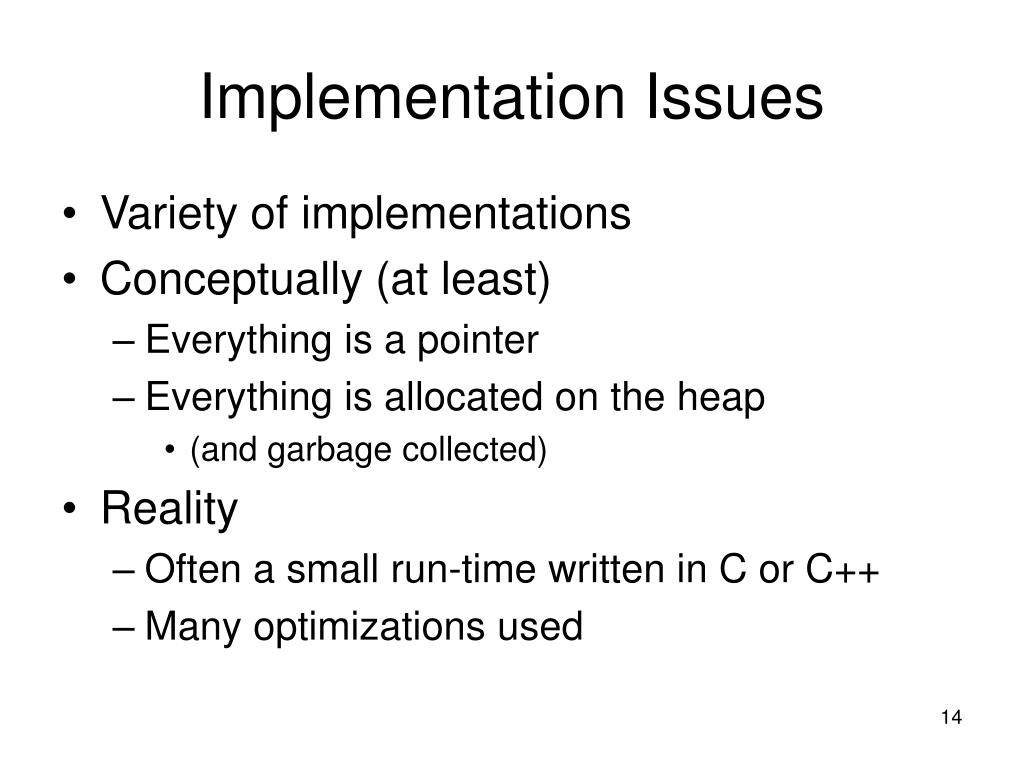 Implementation Issues

• Variety of implementations
• Conceptually (at least)
– Everything is a pointer
– Everything is allocated on the heap
• (and garbage collected)
• Reality
– Often a small run-time written in C or C++
– Many optimizations used

14